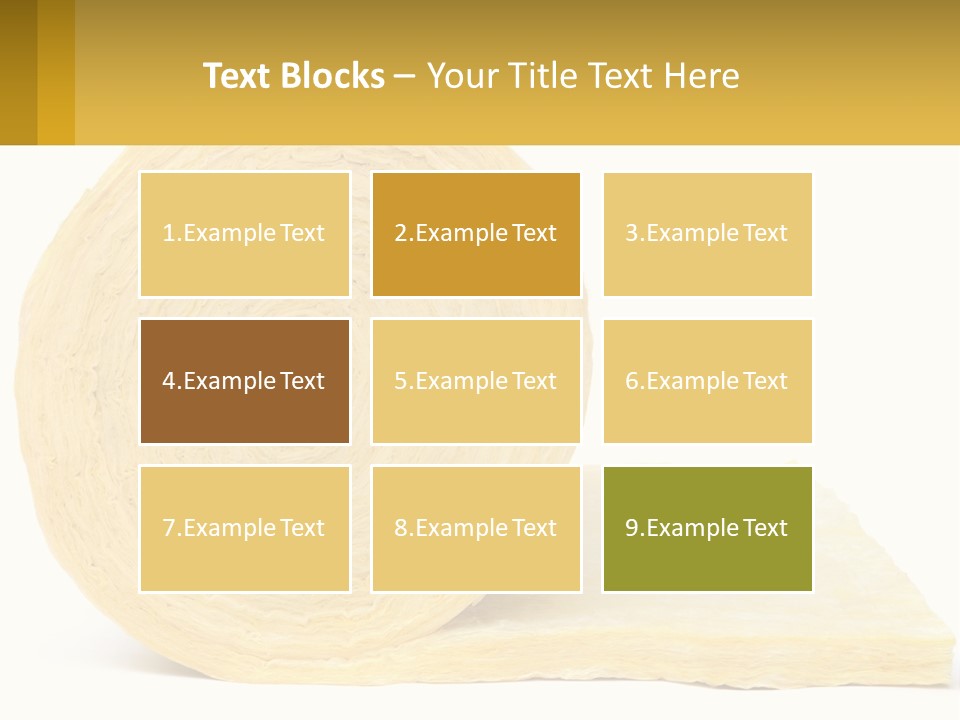 Text Blocks – Your Title Text Here

1.Example Text

2.Example Text

3.Example Text

4.Example Text

5.Example Text

6.Example Text

7.Example Text

8.Example Text

9.Example Text